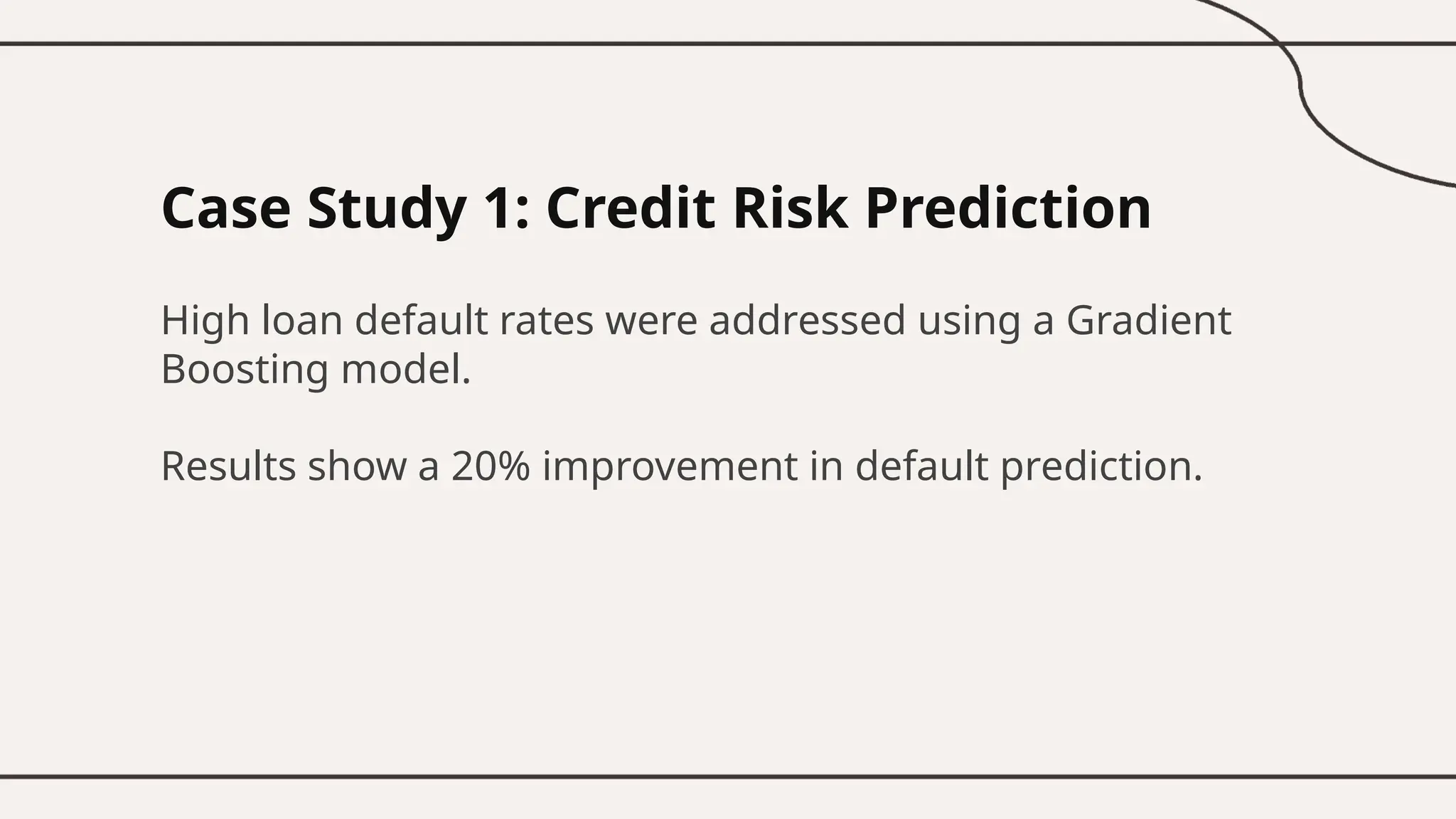 Case Study 1: Credit Risk Prediction

High loan default rates were addressed using a Gradient Boosting model.

Results show a 20% improvement in default prediction.